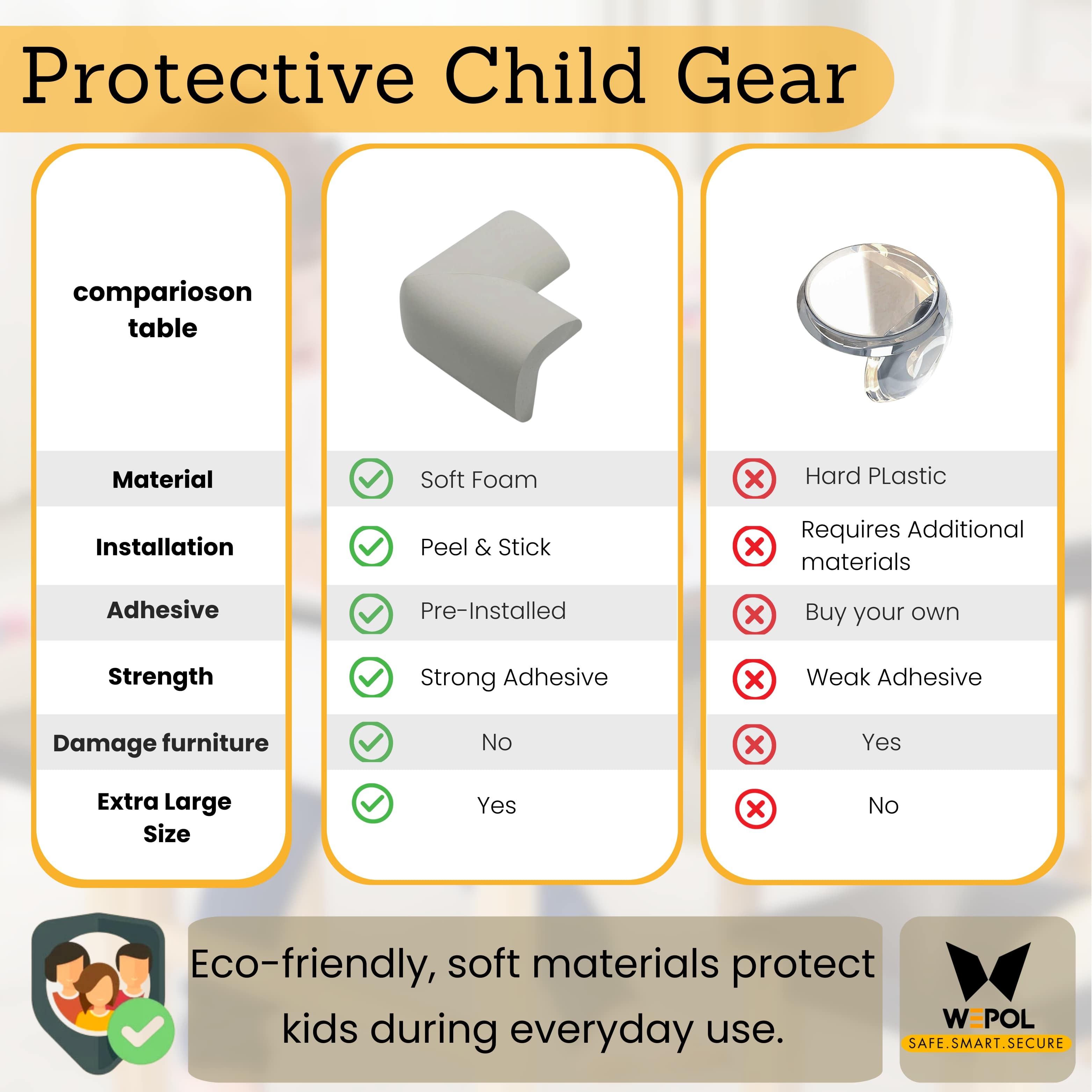 Protective Child Gear

| comparioson table | | |
|---|---|---|
| Material | Soft Foam | Hard PLastic |
| Installation | Peel & Stick | Requires Additional materials |
| Adhesive | Pre-Installed | Buy your own |
| Strength | Strong Adhesive | Weak Adhesive |
| Damage furniture | No | Yes |
| Extra Large Size | Yes | No |

Eco-friendly, soft materials protect kids during everyday use.

WEPOL
SAFE.SMART.SECURE